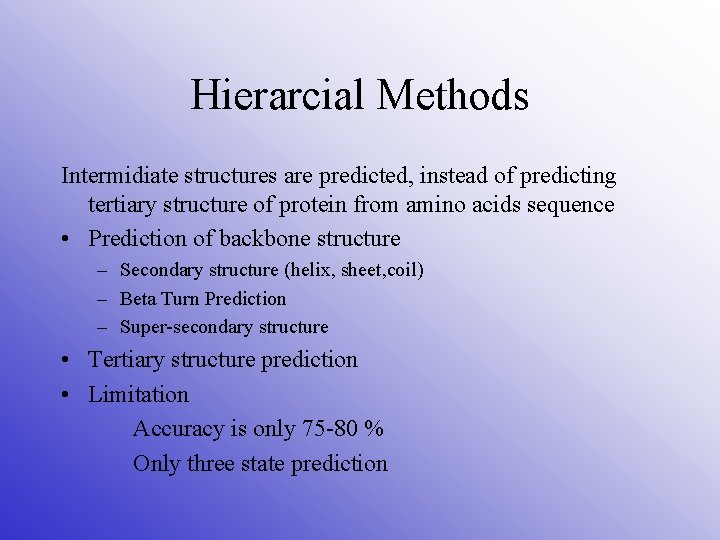 Hierarcial Methods

Intermidiate structures are predicted, instead of predicting tertiary structure of protein from amino acids sequence

• Prediction of backbone structure
  – Secondary structure (helix, sheet,coil)
  – Beta Turn Prediction
  – Super-secondary structure
• Tertiary structure prediction
• Limitation

Accuracy is only 75-80 %

Only three state prediction